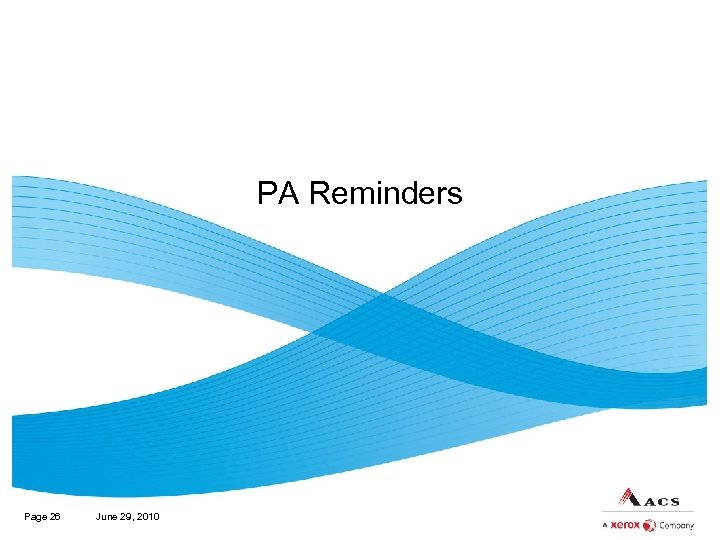 PA Reminders

Page 26 June 29, 2010

ACS
A xerox Company